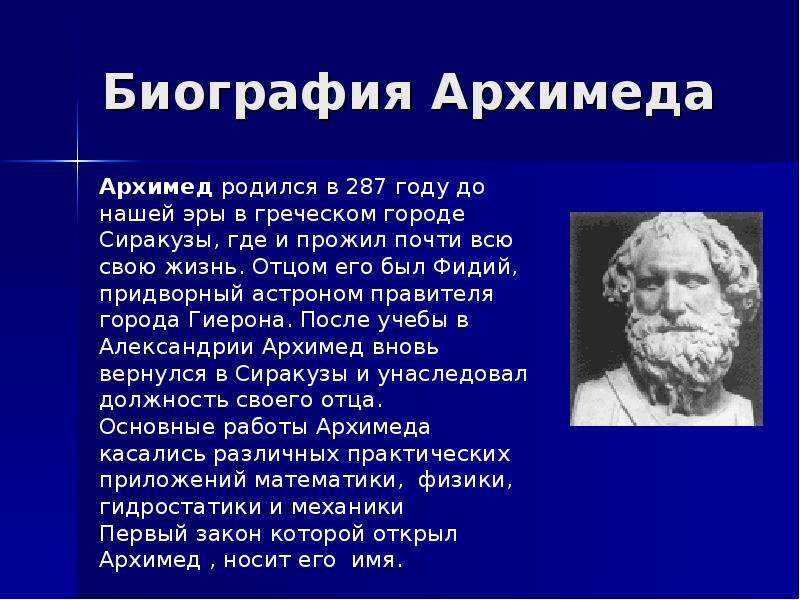 Биография Архимеда

Архимед родился в 287 году до нашей эры в греческом городе Сиракузы, где и прожил почти всю свою жизнь. Отцом его был Фидий, придворный астроном правителя города Гиерона. После учебы в Александрии Архимед вновь вернулся в Сиракузы и унаследовал должность своего отца.
Основные работы Архимеда касались различных практических приложений математики, физики, гидростатики и механики
Первый закон которой открыл Архимед , носит его имя.